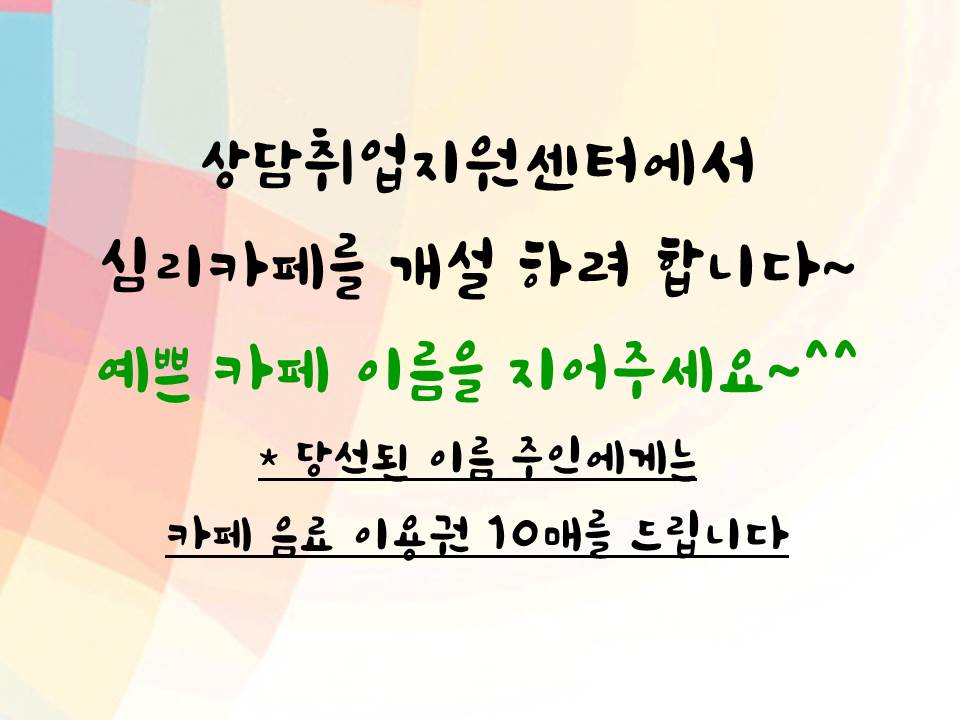 상담취업지원센터에서
심리카페를 개설 하려 합니다~

예쁜 카페 이름을 지어주세요~^^

* 당선된 이름 주인에게는
카페 음료 이용권 10매를 드립니다